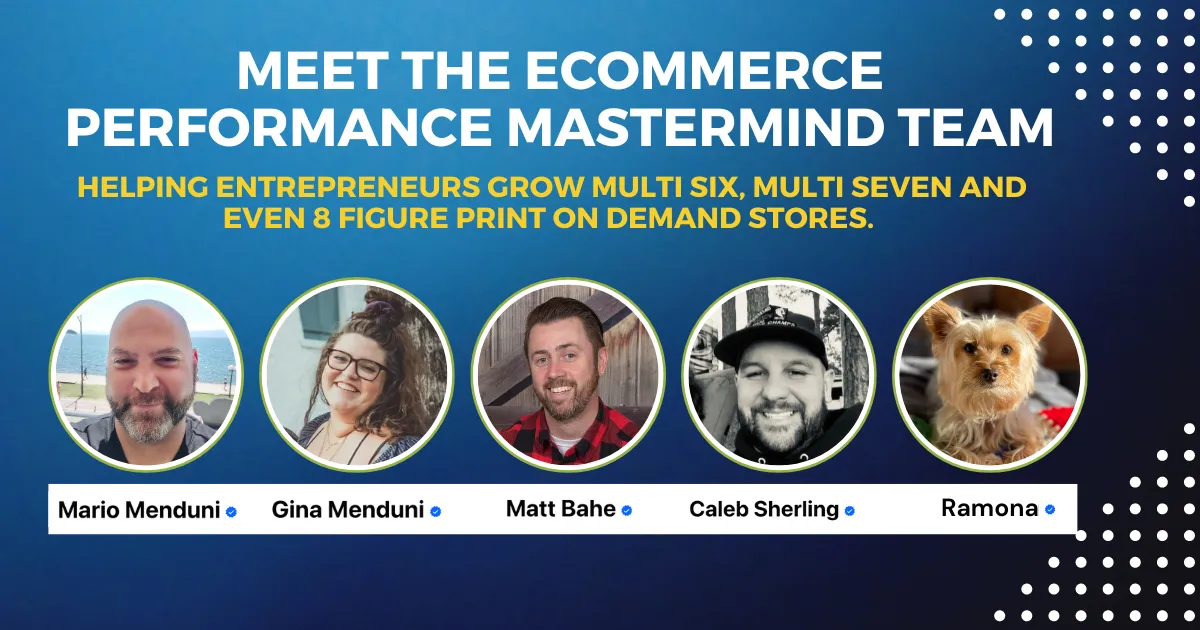 MEET THE ECOMMERCE PERFORMANCE MASTERMIND TEAM

HELPING ENTREPRENEURS GROW MULTI SIX, MULTI SEVEN AND EVEN 8 FIGURE PRINT ON DEMAND STORES.

Mario Menduni

Gina Menduni

Matt Bahe

Caleb Sherling

Ramona